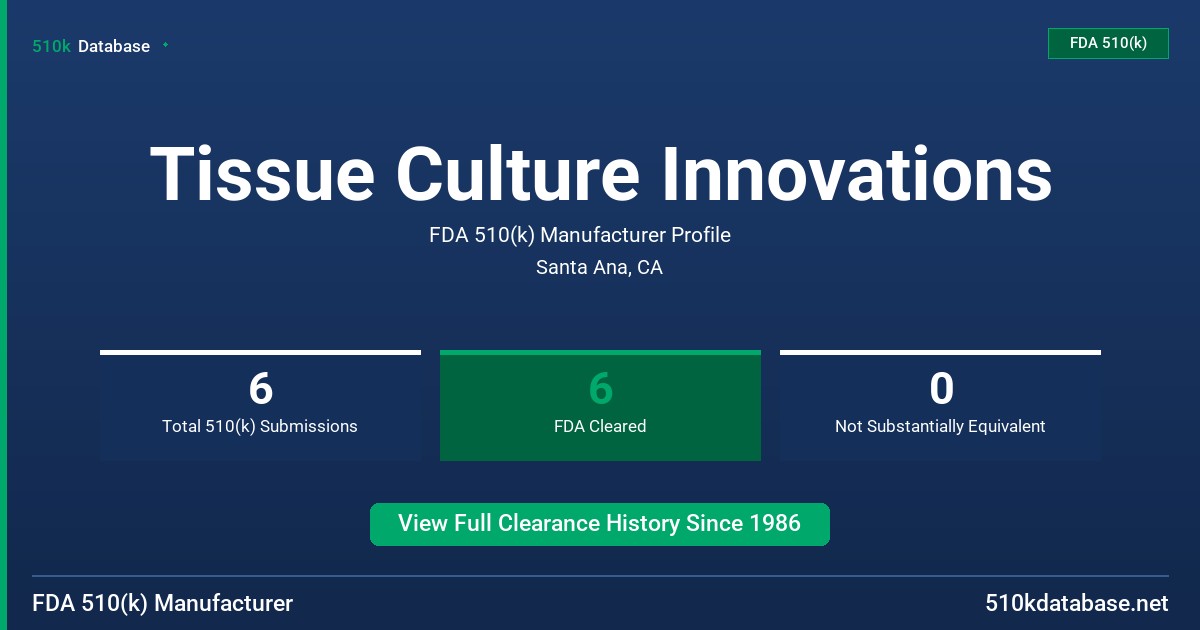 510k Database

FDA 510(k)

Tissue Culture Innovations

FDA 510(k) Manufacturer Profile

Santa Ana, CA

6
Total 510(k) Submissions

6
FDA Cleared

0
Not Substantially Equivalent

View Full Clearance History Since 1986

FDA 510(k) Manufacturer

510kdatabase.net